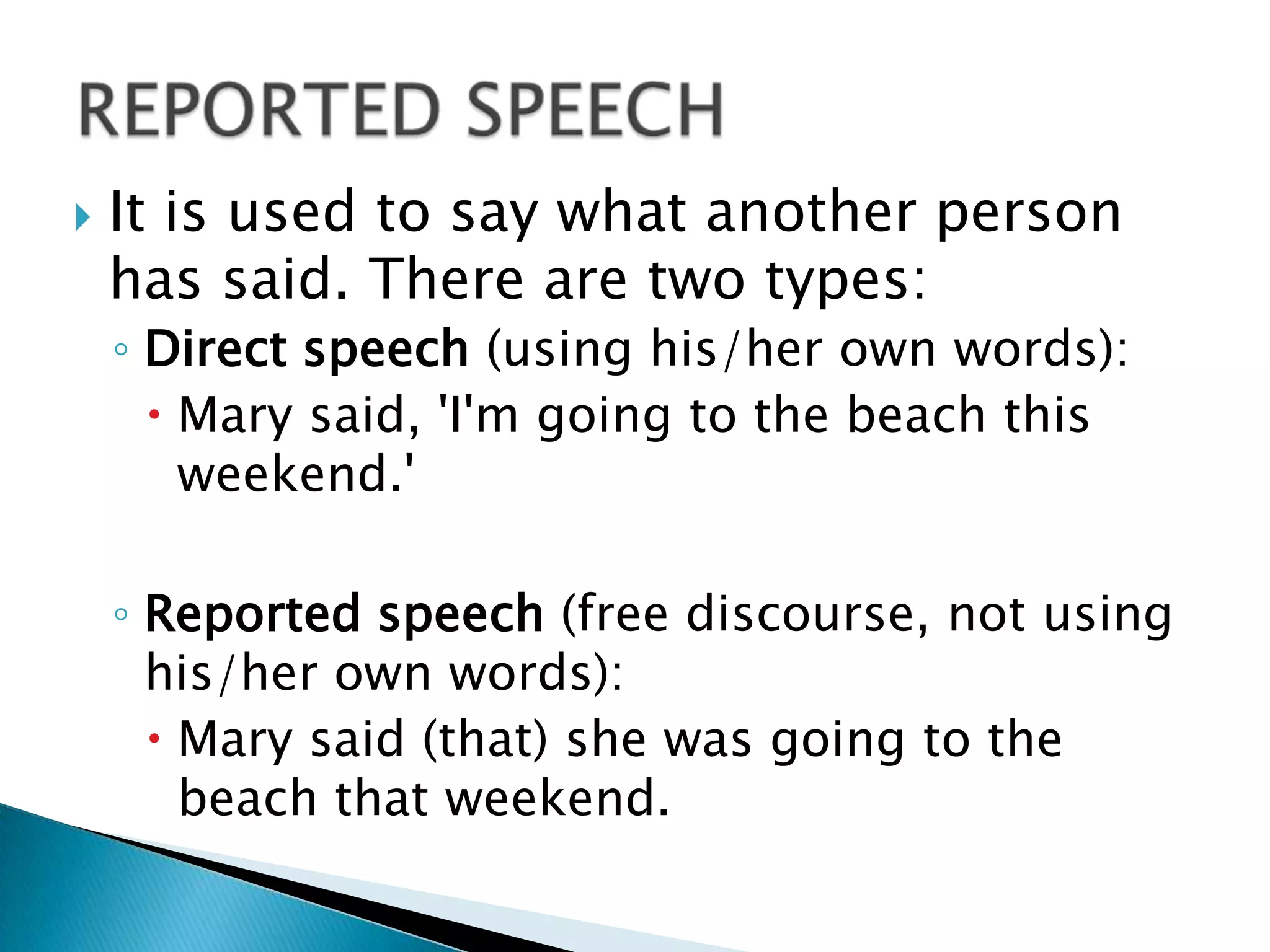 REPORTED SPEECH

It is used to say what another person has said. There are two types:

Direct speech (using his/her own words):

Mary said, 'I'm going to the beach this weekend.'

Reported speech (free discourse, not using his/her own words):

Mary said (that) she was going to the beach that weekend.